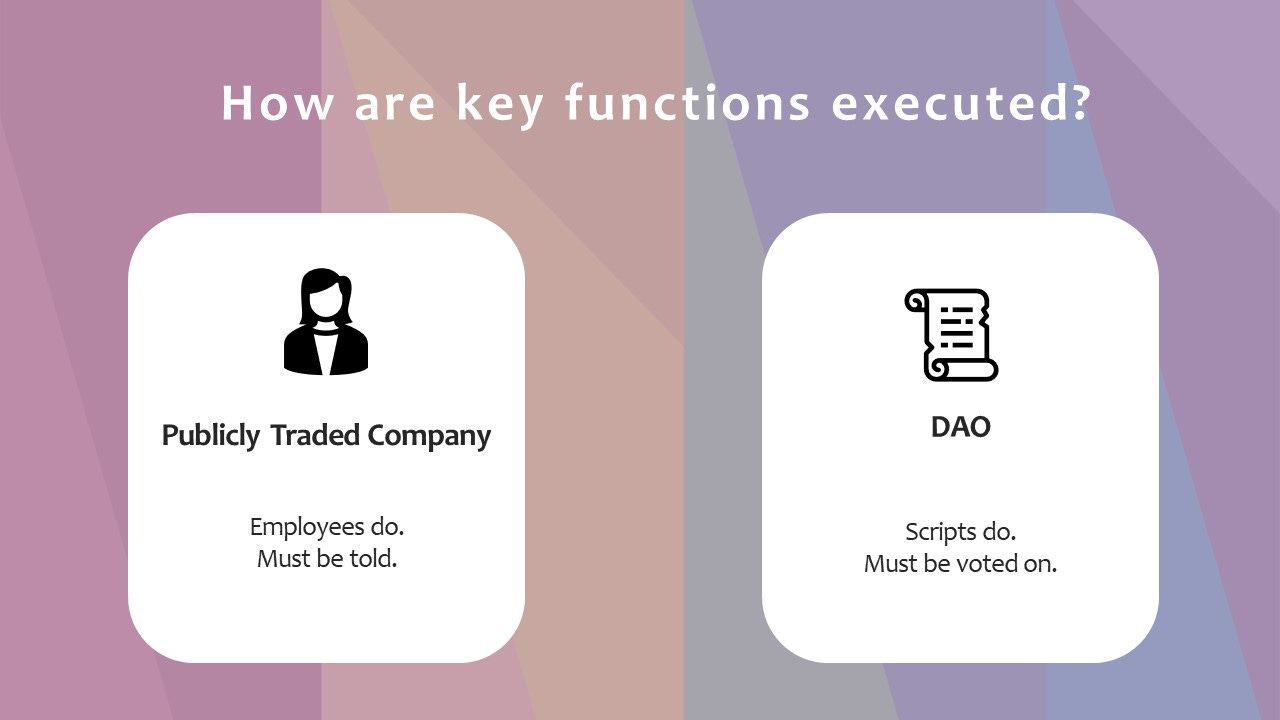 How are key functions executed?

Publicly Traded Company

Employees do.
Must be told.

DAO

Scripts do.
Must be voted on.